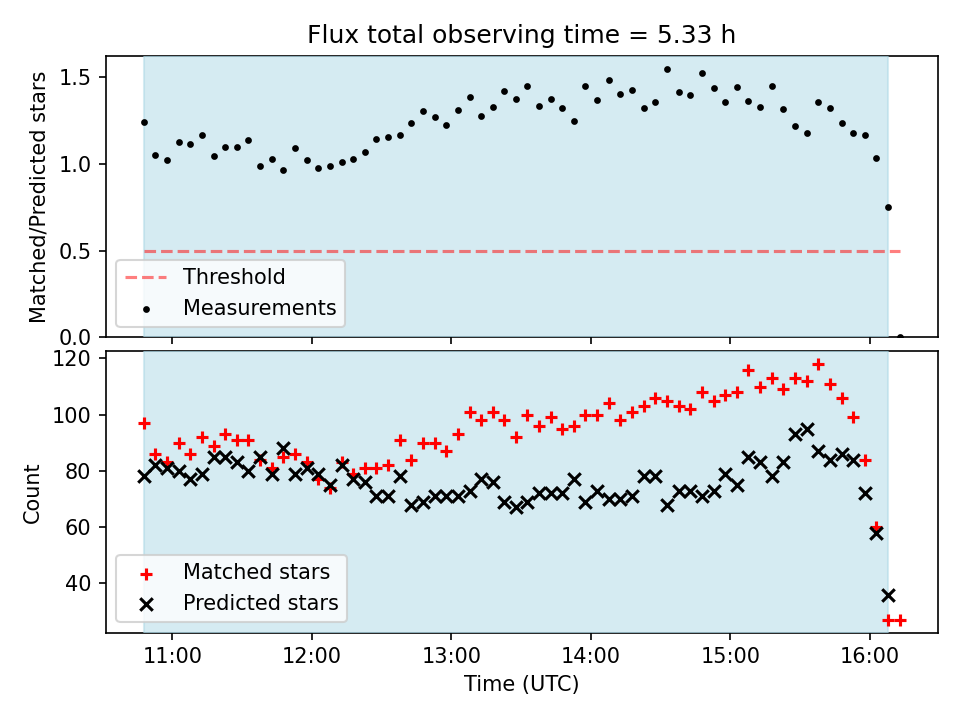 Flux total observing time = 5.33 h

Matched/Predicted stars

1.5
1.0
0.5
0.0

Threshold
Measurements

Count

120
100
80
60
40

Matched stars
Predicted stars

11:00
12:00
13:00
14:00
15:00
16:00

Time (UTC)